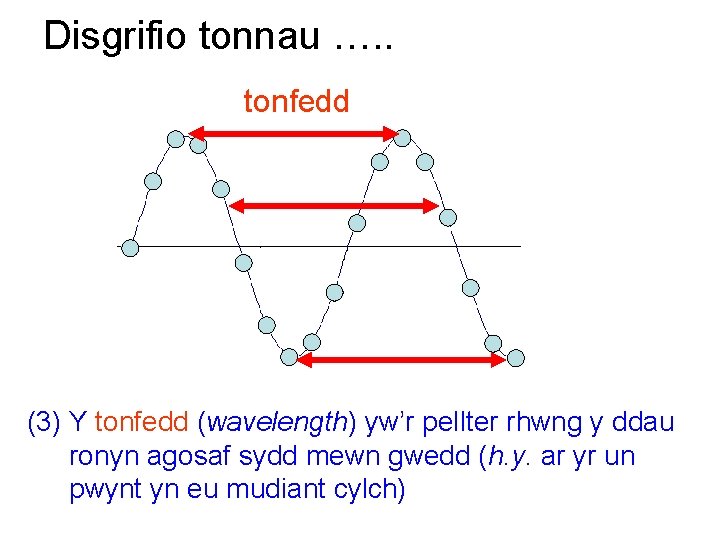 Disgrifio tonnau …..

tonfedd

(3) Y tonfedd (wavelength) yw'r pellter rhwng y ddau ronyn agosaf sydd mewn gwedd (h.y. ar yr un pwynt yn eu mudiant cylch)